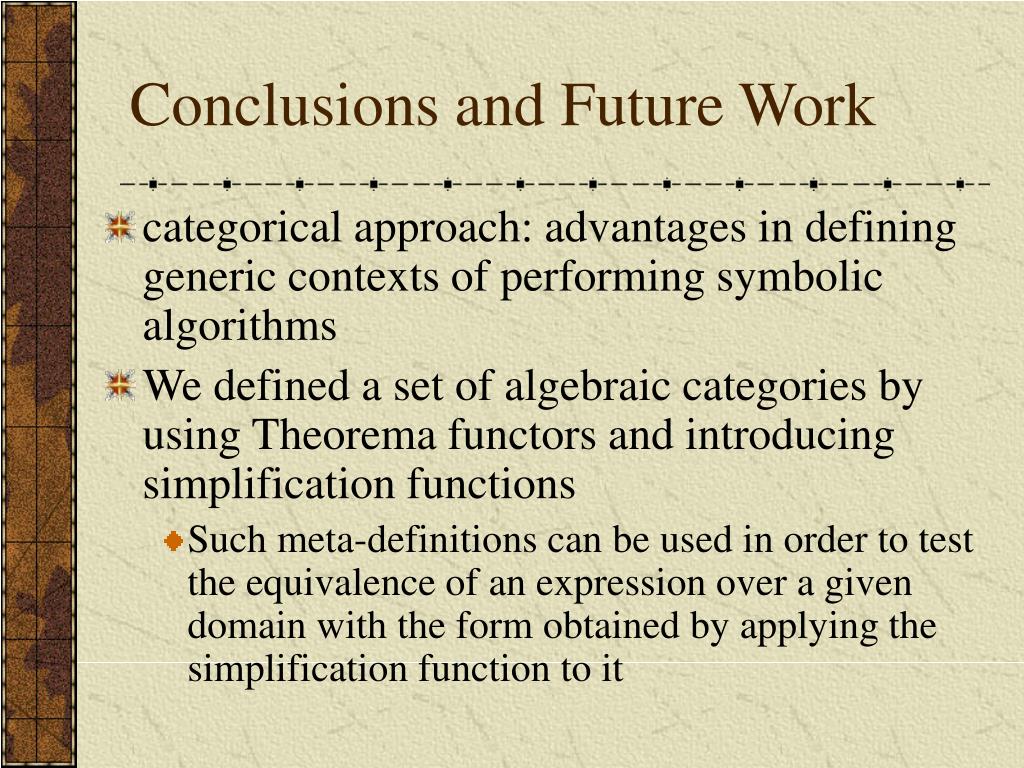 Conclusions and Future Work

categorical approach: advantages in defining generic contexts of performing symbolic algorithms

We defined a set of algebraic categories by using Theorema functors and introducing simplification functions

Such meta-definitions can be used in order to test the equivalence of an expression over a given domain with the form obtained by applying the simplification function to it